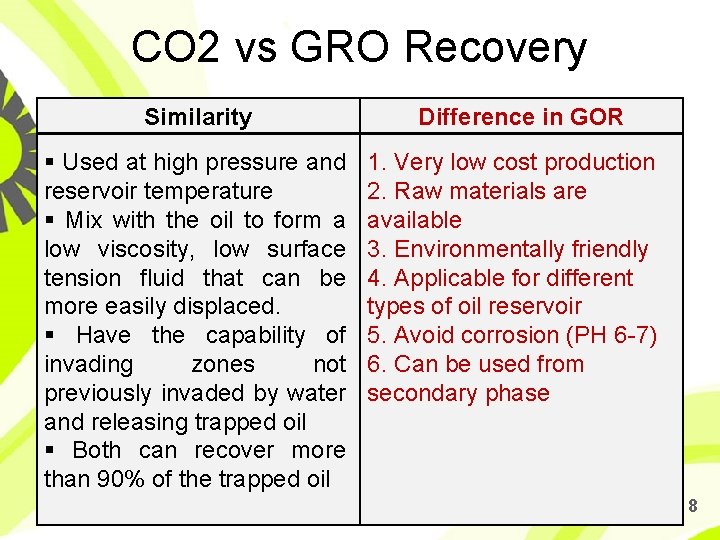 CO2 vs GRO Recovery

| Similarity | Difference in GOR |
|---|---|
| ▪ Used at high pressure and reservoir temperature ▪ Mix with the oil to form a low viscosity, low surface tension fluid that can be more easily displaced. ▪ Have the capability of invading zones not previously invaded by water and releasing trapped oil ▪ Both can recover more than 90% of the trapped oil | 1. Very low cost production 2. Raw materials are available 3. Environmentally friendly 4. Applicable for different types of oil reservoir 5. Avoid corrosion (PH 6-7) 6. Can be used from secondary phase |

8